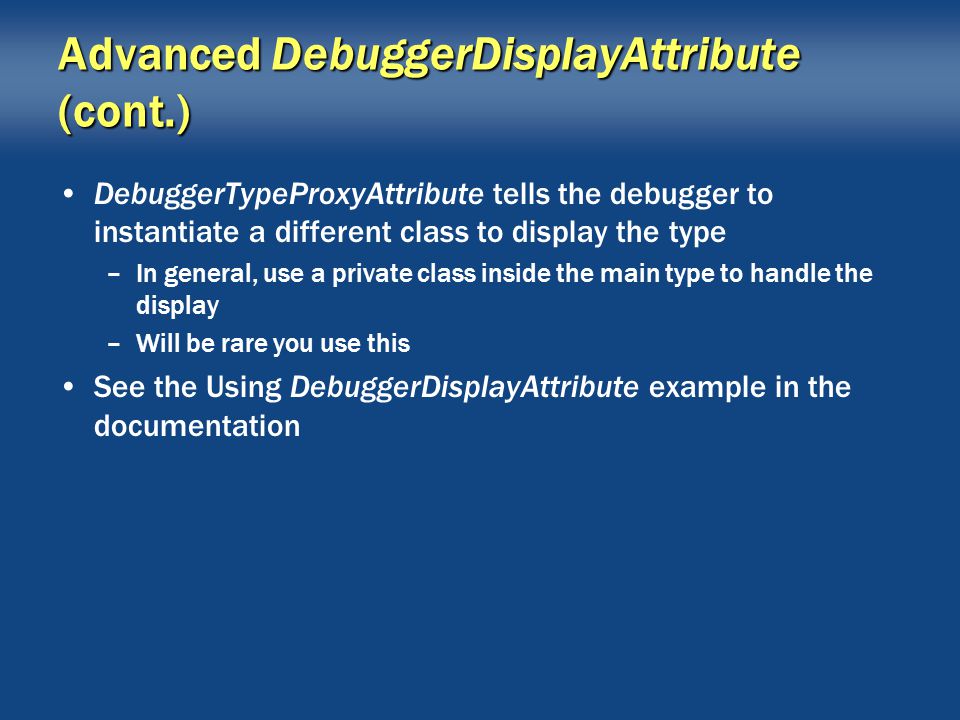 Advanced DebuggerDisplayAttribute (cont.)

• DebuggerTypeProxyAttribute tells the debugger to instantiate a different class to display the type

– In general, use a private class inside the main type to handle the display

– Will be rare you use this

• See the Using DebuggerDisplayAttribute example in the documentation